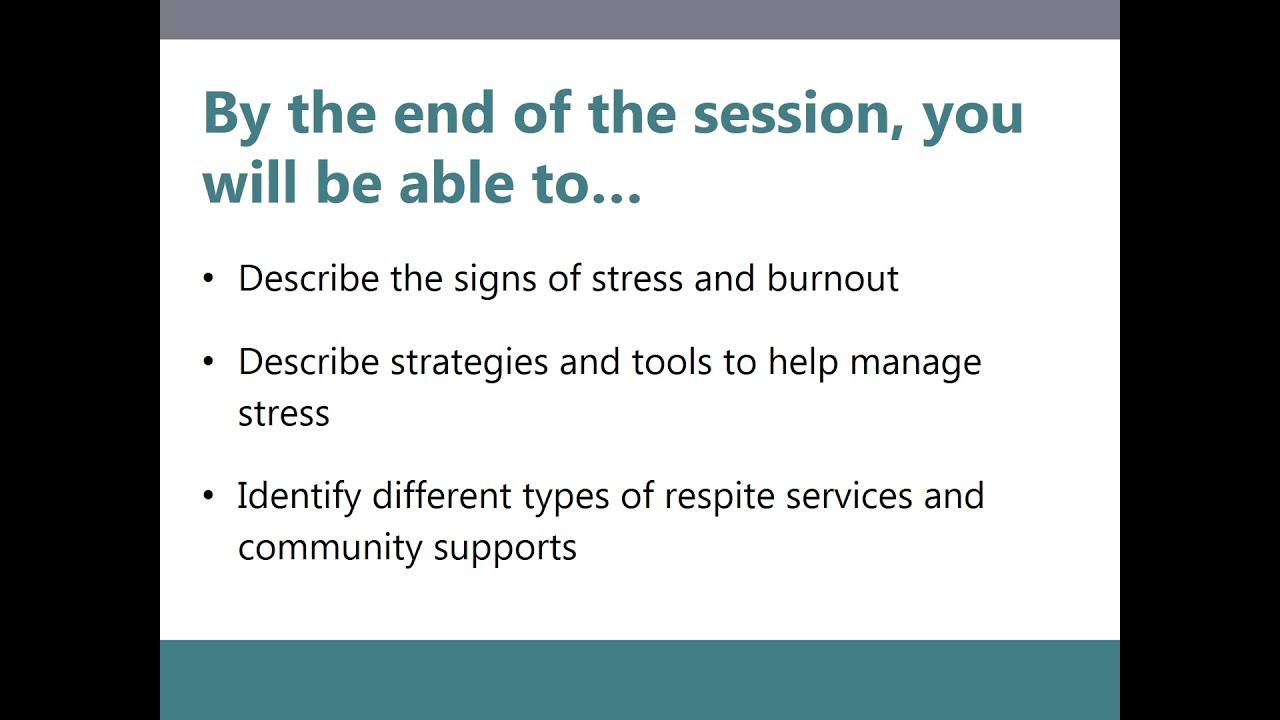 By the end of the session, you will be able to…

• Describe the signs of stress and burnout

• Describe strategies and tools to help manage stress

• Identify different types of respite services and community supports